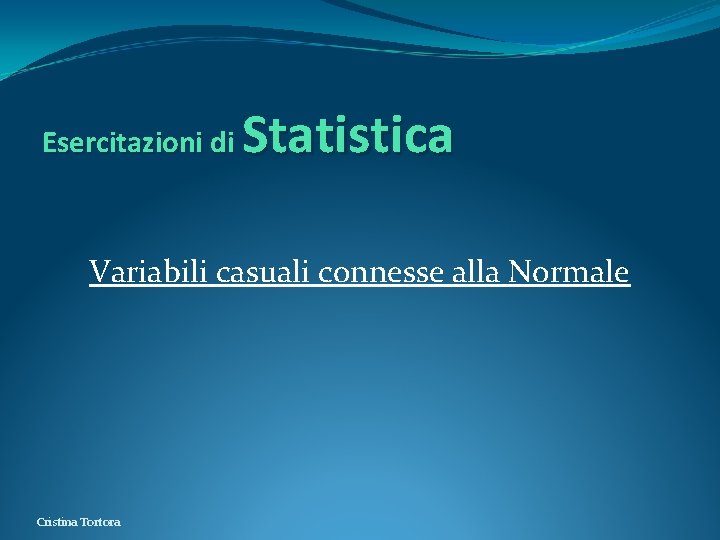 Esercitazioni di Statistica

Variabili casuali connesse alla Normale

Cristina Tortora